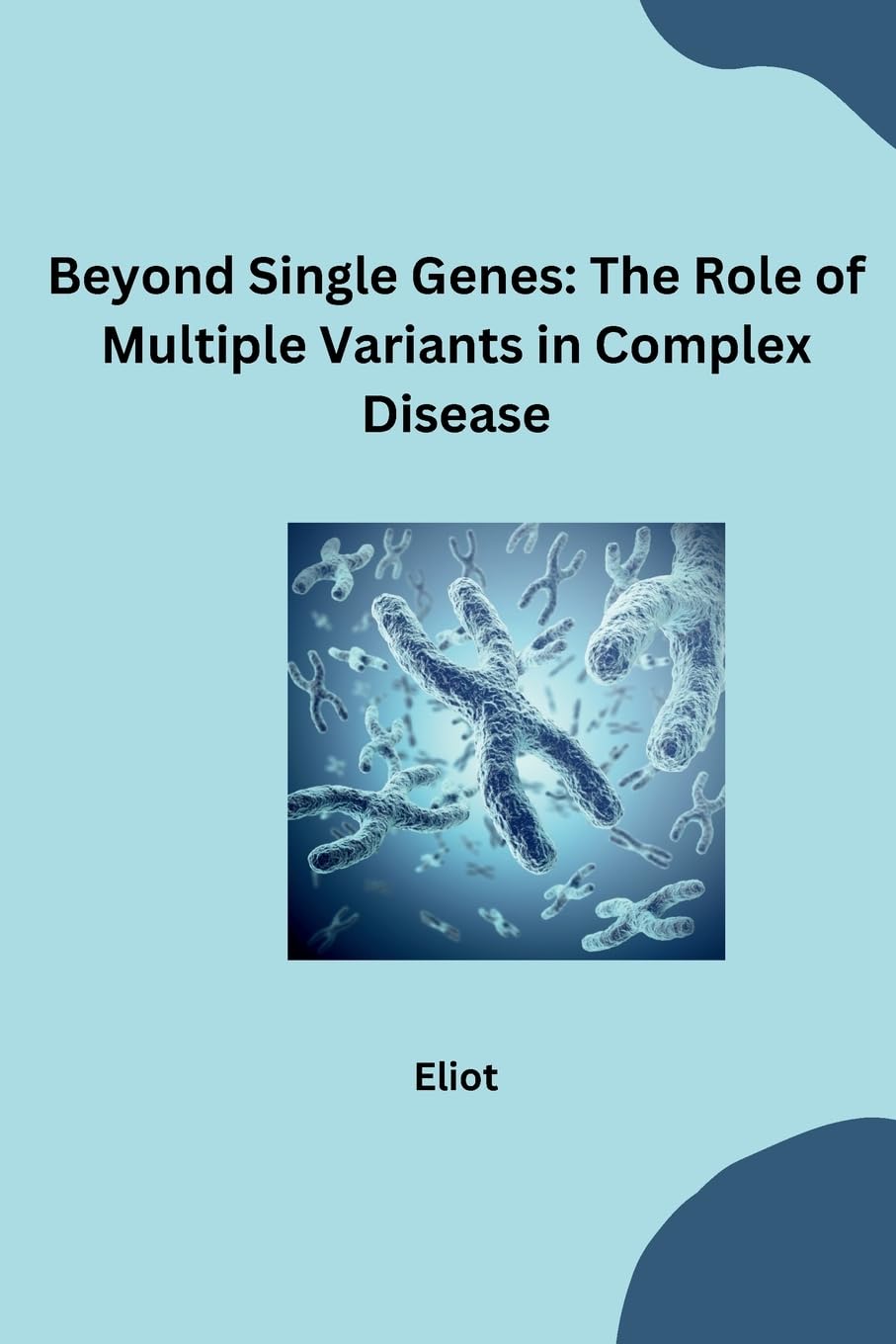 Beyond Single Genes: The Role of Multiple Variants in Complex Disease

Eliot